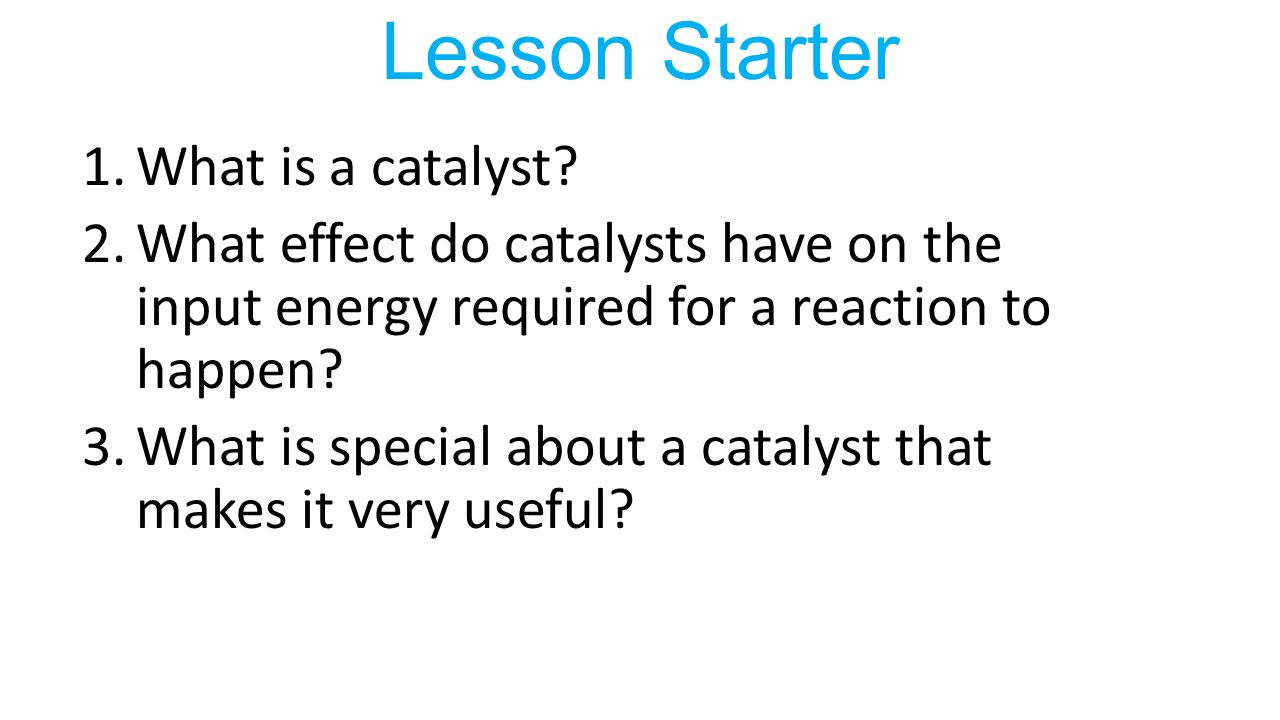 Lesson Starter

1. What is a catalyst?
2. What effect do catalysts have on the input energy required for a reaction to happen?
3. What is special about a catalyst that makes it very useful?